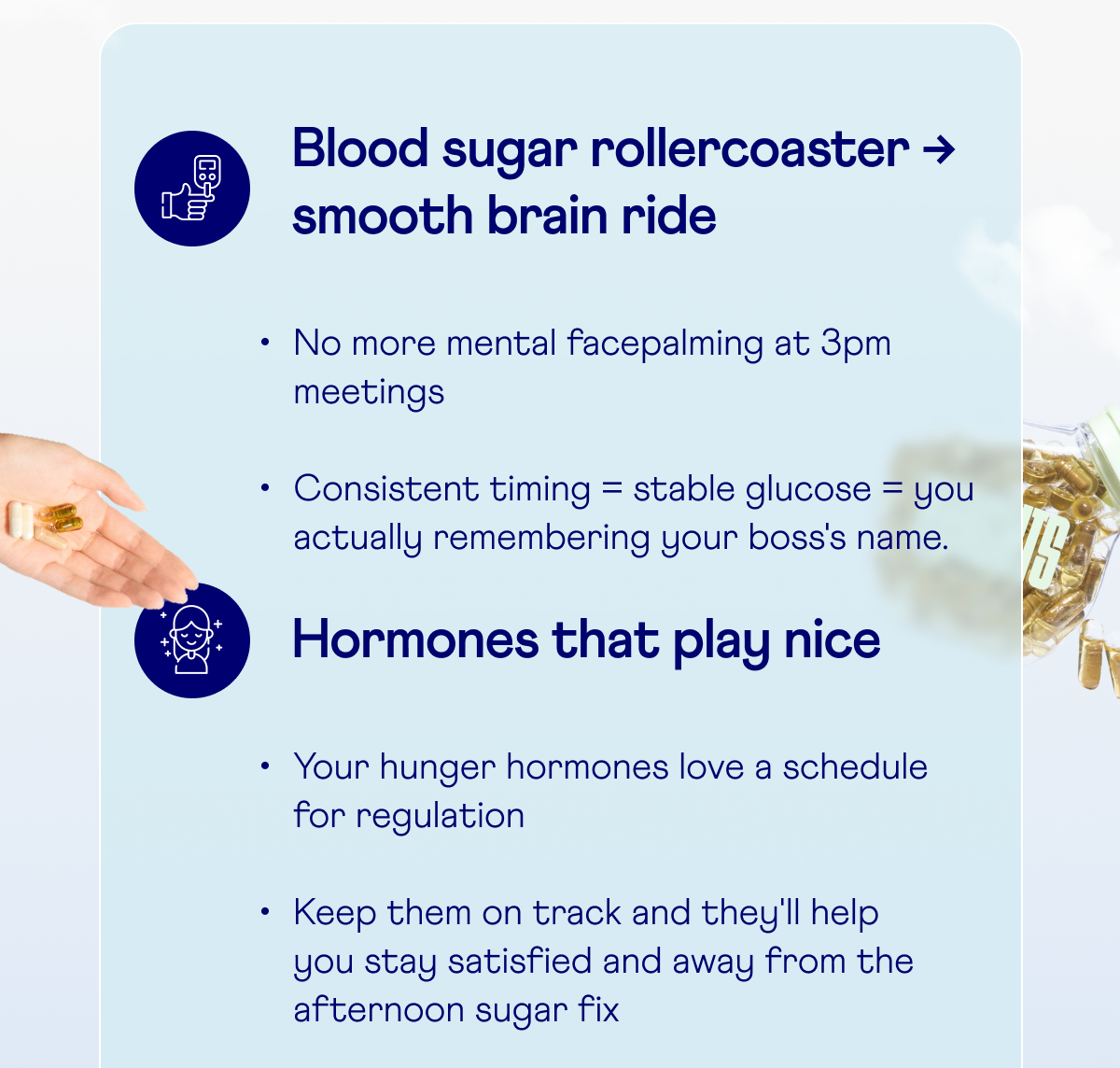 Blood sugar rollercoaster → smooth brain ride

• No more mental facepalming at 3pm meetings

• Consistent timing = stable glucose = you actually remembering your boss's name.

Hormones that play nice

• Your hunger hormones love a schedule for regulation

• Keep them on track and they'll help you stay satisfied and away from the afternoon sugar fix